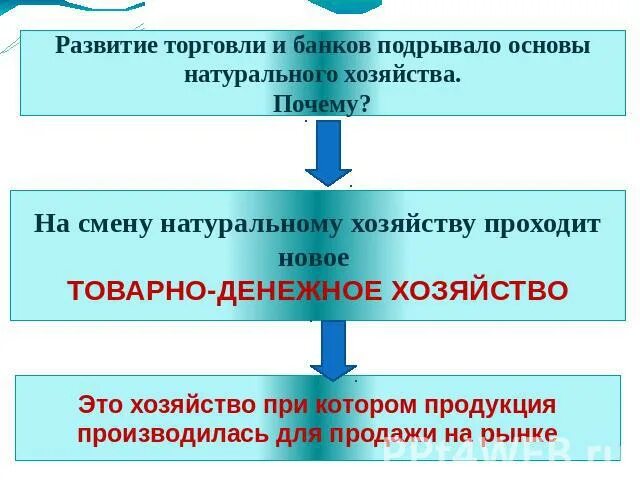 Развитие торговли и банков подрывало основы натурального хозяйства.
Почему?

На смену натуральному хозяйству проходит новое
ТОВАРНО-ДЕНЕЖНОЕ ХОЗЯЙСТВО

Это хозяйство при котором продукция производилась для продажи на рынке

PPt4WEB.ru